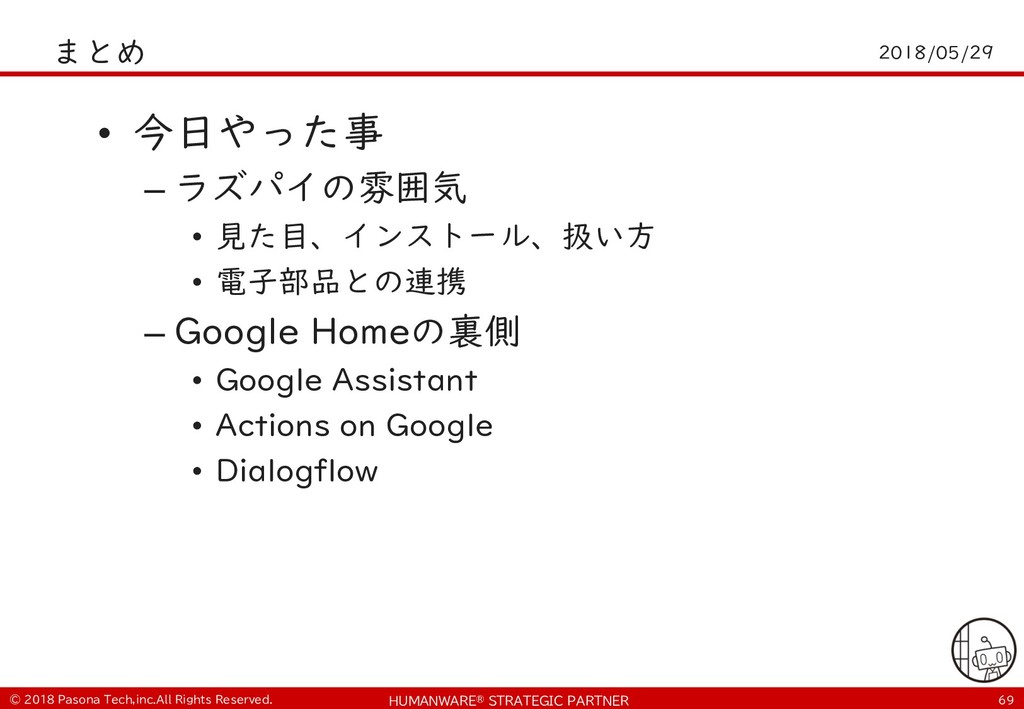 まとめ

2018/05/29

• 今日やった事
– ラズパイの雰囲気
• 見た目、インストール、扱い方
• 電子部品との連携
– Google Homeの裏側
• Google Assistant
• Actions on Google
• Dialogflow

© 2018 Pasona Tech,inc.All Rights Reserved.

HUMANWARE® STRATEGIC PARTNER

69